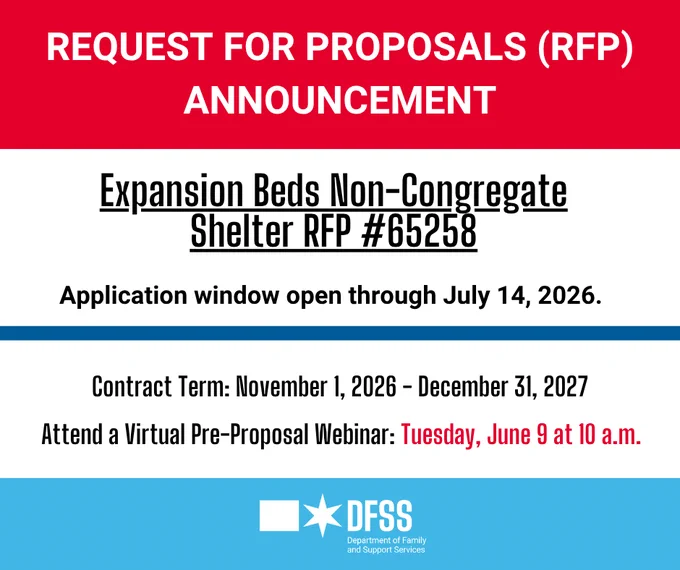 REQUEST FOR PROPOSALS (RFP) ANNOUNCEMENT

Expansion Beds Non-Congregate Shelter RFP #65258

Application window open through July 14, 2026.

Contract Term: November 1, 2026 - December 31, 2027

Attend a Virtual Pre-Proposal Webinar: Tuesday, June 9 at 10 a.m.

DFSS
Department of Family and Support Services